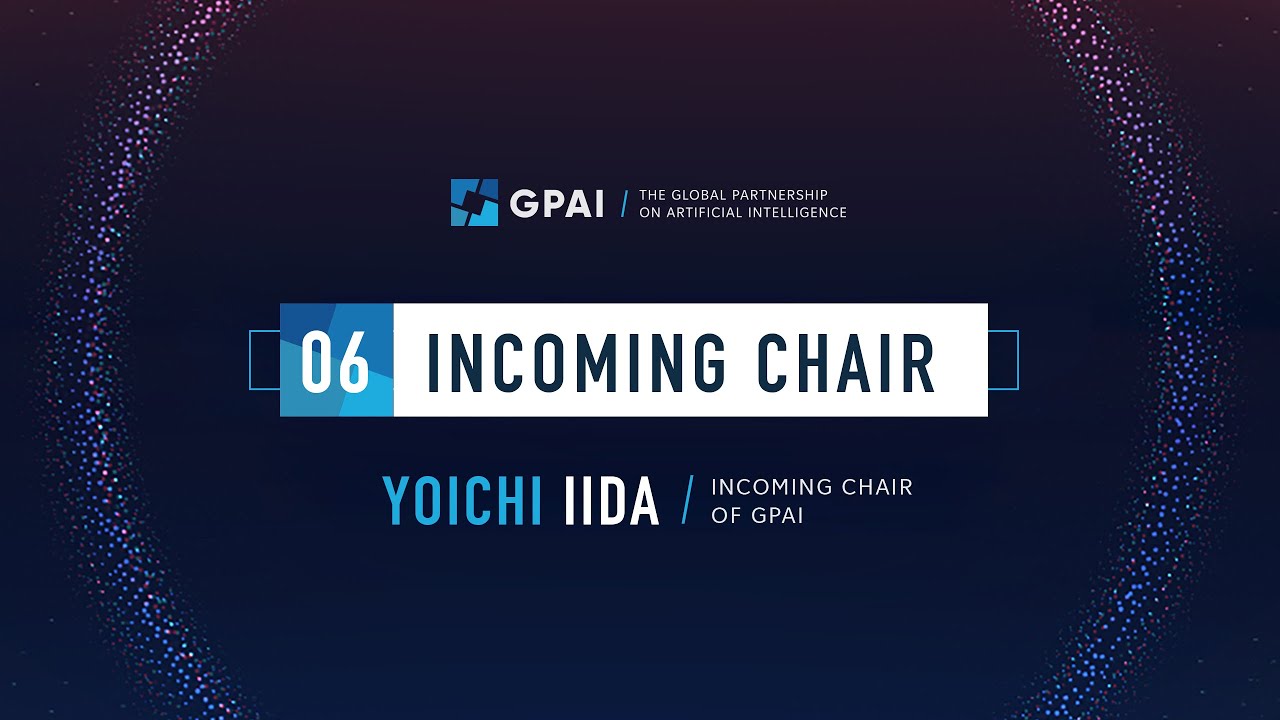 GPAI / THE GLOBAL PARTNERSHIP ON ARTIFICIAL INTELLIGENCE

06 INCOMING CHAIR

YOICHI IIDA / INCOMING CHAIR OF GPAI